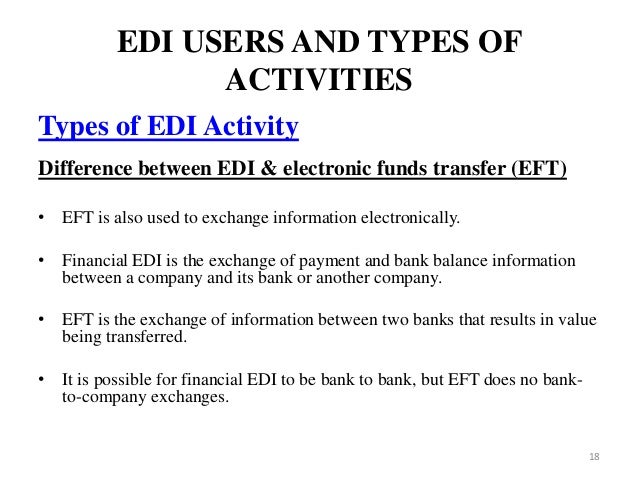 EDI USERS AND TYPES OF ACTIVITIES

Types of EDI Activity

Difference between EDI & electronic funds transfer (EFT)

• EFT is also used to exchange information electronically.

• Financial EDI is the exchange of payment and bank balance information between a company and its bank or another company.

• EFT is the exchange of information between two banks that results in value being transferred.

• It is possible for financial EDI to be bank to bank, but EFT does no bank-to-company exchanges.

18